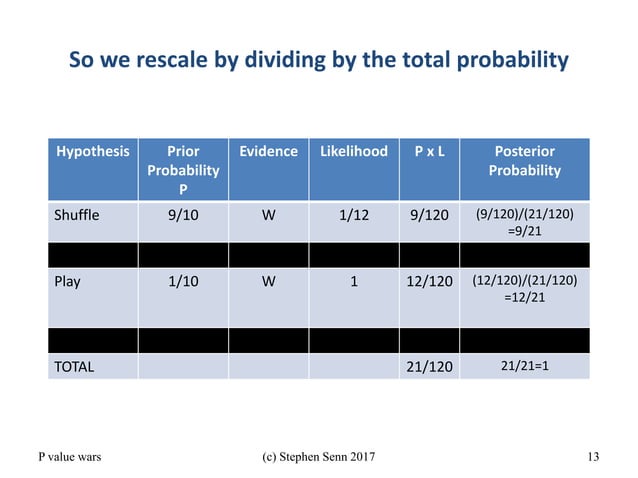 So we rescale by dividing by the total probability

| Hypothesis | Prior Probability P | Evidence | Likelihood | P x L | Posterior Probability |
|---|---|---|---|---|---|
| Shuffle | 9/10 | W | 1/12 | 9/120 | (9/120)/(21/120) =9/21 |
| | | | | | |
| Play | 1/10 | W | 1 | 12/120 | (12/120)/(21/120) =12/21 |
| | | | | | |
| TOTAL | | | | 21/120 | 21/21=1 |

P value wars (c) Stephen Senn 2017 13